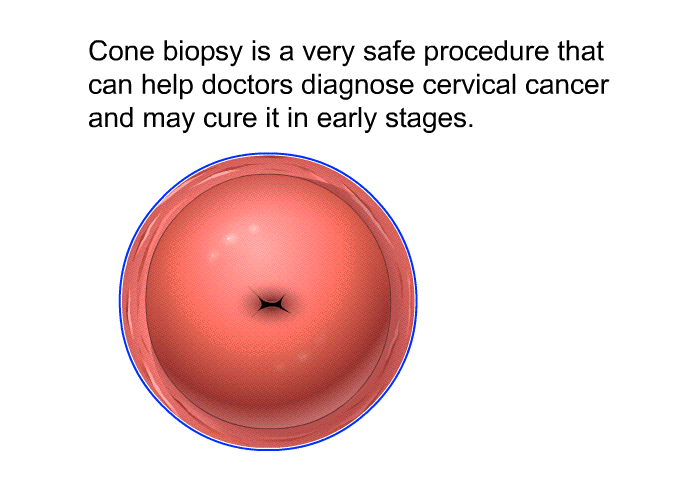 Cone biopsy is a very safe procedure that can help doctors diagnose cervical cancer and may cure it in early stages.